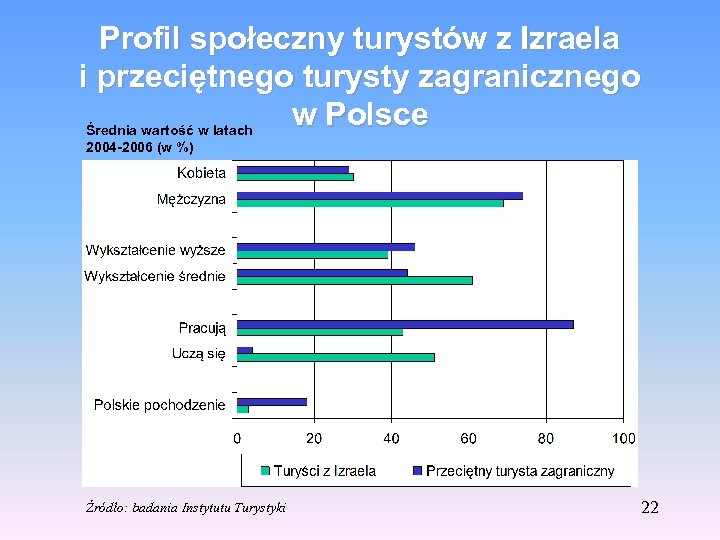 Profil społeczny turystów z Izraela i przeciętnego turysty zagranicznego w Polsce

Średnia wartość w latach 2004-2006 (w %)

Kobieta
Mężczyzna
Wykształcenie wyższe
Wykształcenie średnie
Pracują
Uczą się
Polskie pochodzenie

0 20 40 60 80 100

Turyści z Izraela
Przeciętny turysta zagraniczny

Źródło: badania Instytutu Turystyki

22